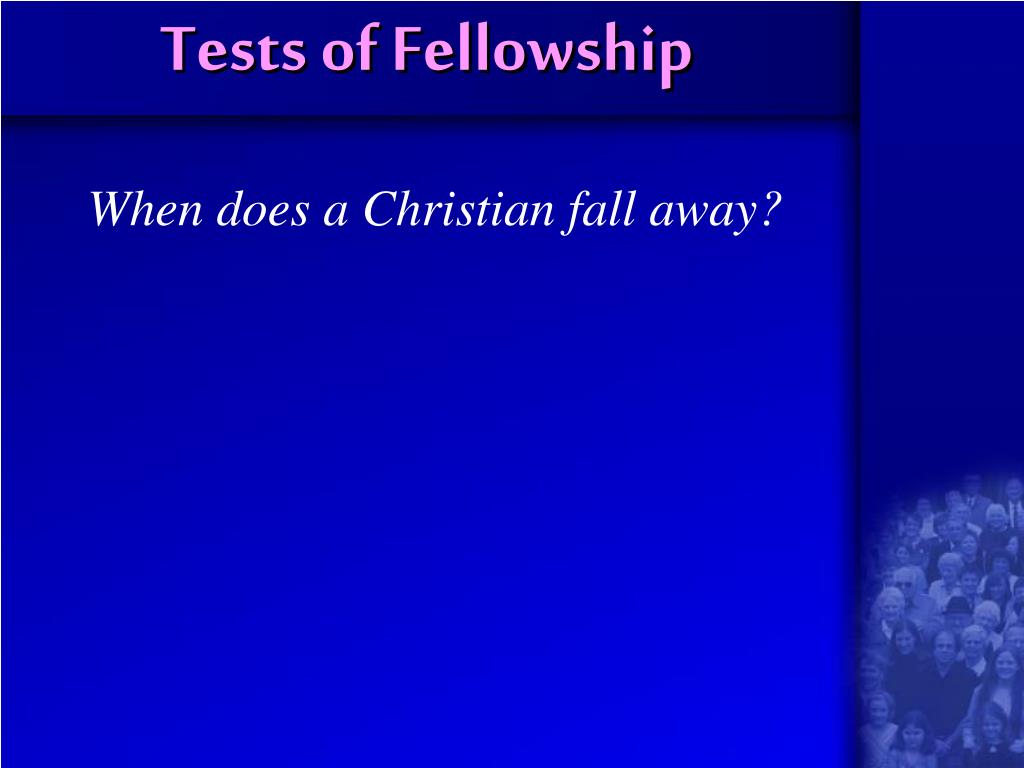 Tests of Fellowship

When does a Christian fall away?